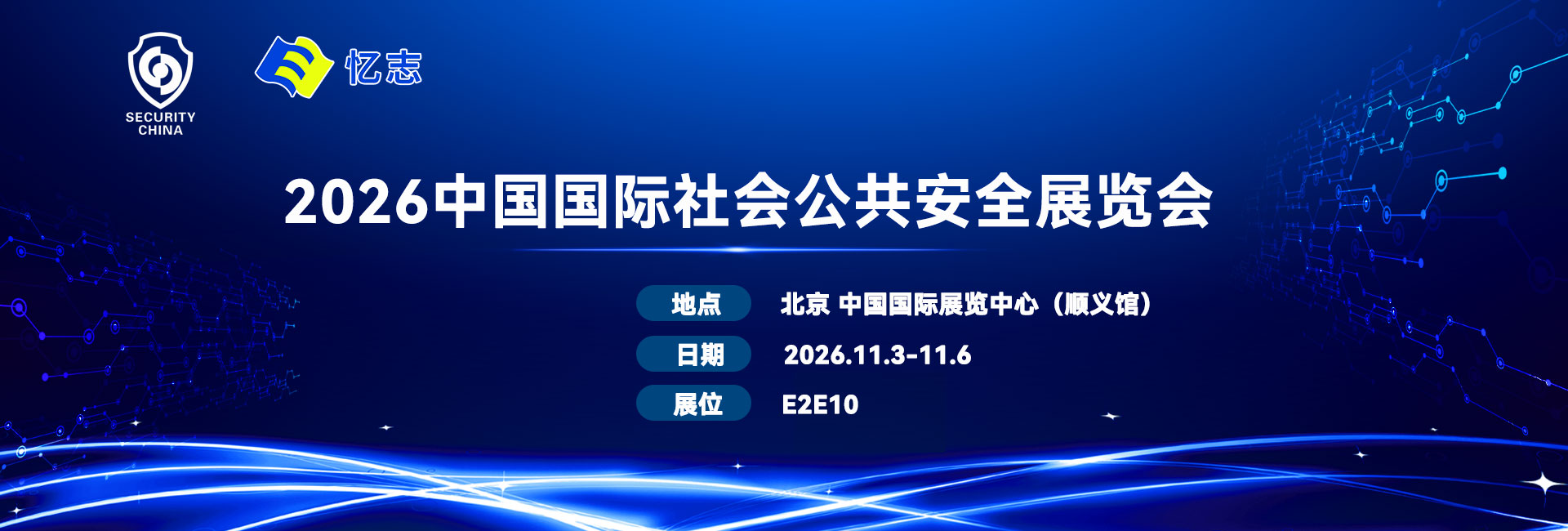 SECURITY
CHINA

忆志

2026中国国际社会公共安全展览会

地点 北京 中国国际展览中心（顺义馆）

日期 2026.11.3-11.6

展位 E2E10